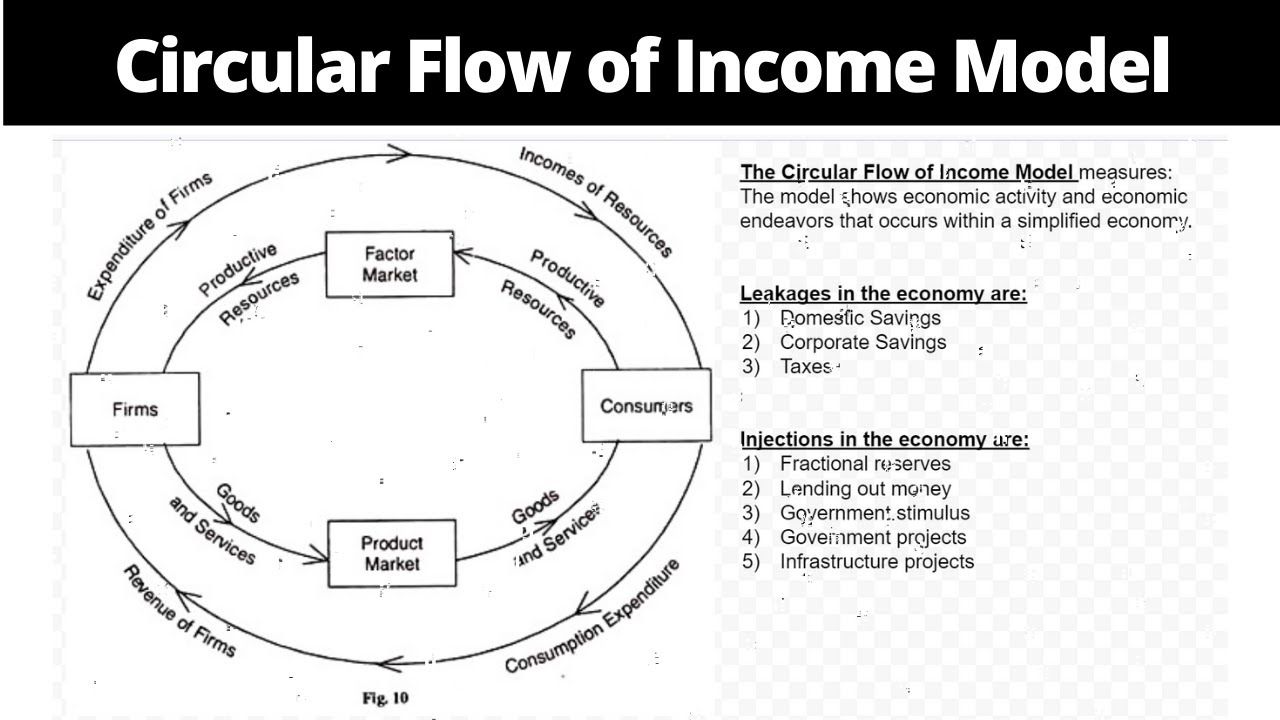 Circular Flow of Income Model

Expenditure of Firms

Incomes of Resources

Productive Resources

Factor Market

Productive Resources

Firms

Consumers

Goods and Services

Product Market

Goods and Services

Revenue of Firms

Consumption Expenditure

Fig. 10

The Circular Flow of Income Model measures:
The model shows economic activity and economic endeavors that occurs within a simplified economy.

Leakages in the economy are:
1) Domestic Savings
2) Corporate Savings
3) Taxes

Injections in the economy are:
1) Fractional reserves
2) Lending out money
3) Government stimulus
4) Government projects
5) Infrastructure projects